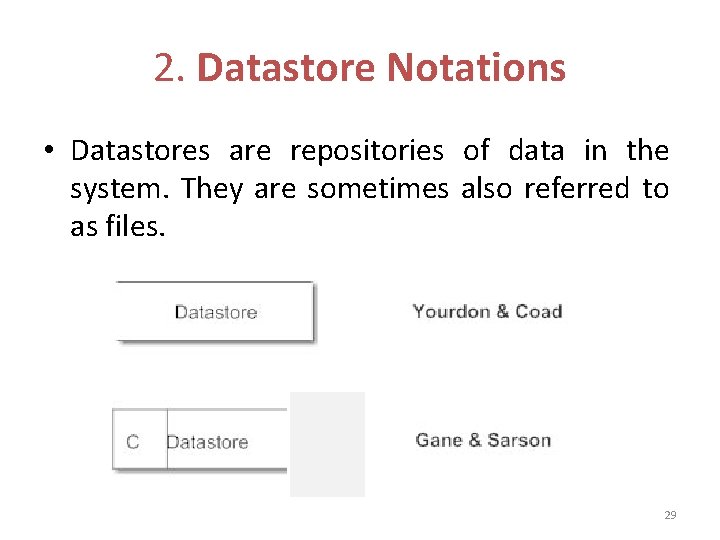 2. Datastore Notations

• Datastores are repositories of data in the system. They are sometimes also referred to as files.

Datastore

Yourdon & Coad

C Datastore

Gane & Sarson

29